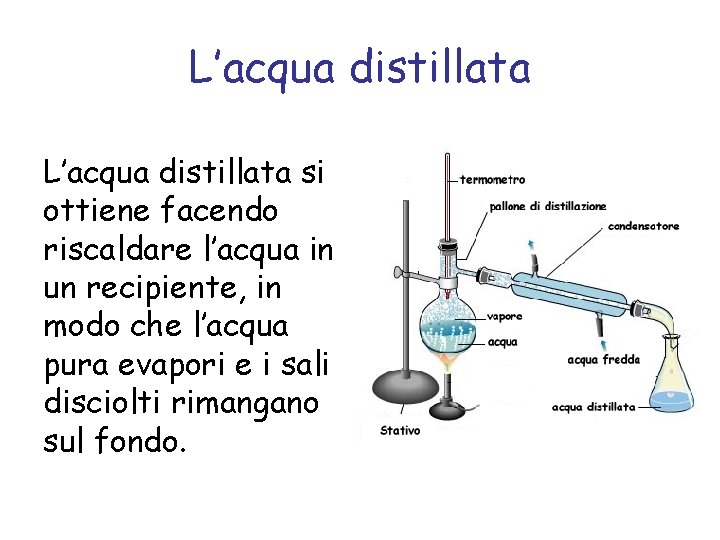 L’acqua distillata

L’acqua distillata si ottiene facendo riscaldare l’acqua in un recipiente, in modo che l’acqua pura evapori e i sali disciolti rimangano sul fondo.

termometro
pallone di distillazione
condensatore
vapore
acqua
acqua fredda
acqua distillata
Stativo